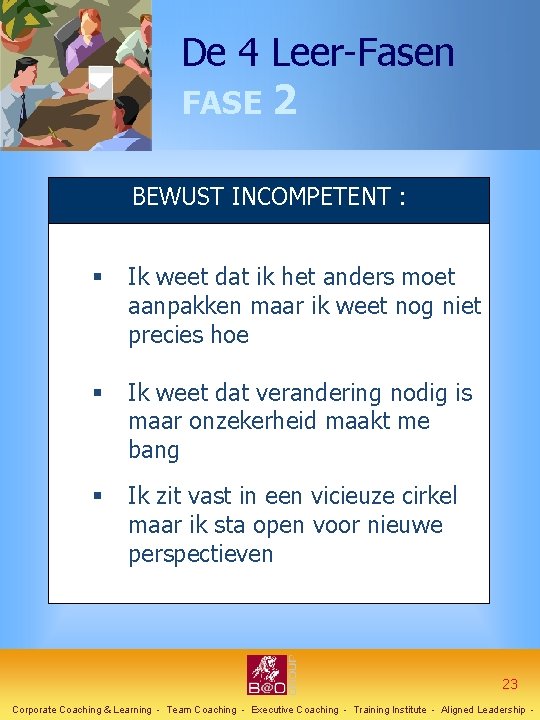 De 4 Leer-Fasen
FASE 2

BEWUST INCOMPETENT :

▪ Ik weet dat ik het anders moet aanpakken maar ik weet nog niet precies hoe

▪ Ik weet dat verandering nodig is maar onzekerheid maakt me bang

▪ Ik zit vast in een vicieuze cirkel maar ik sta open voor nieuwe perspectieven

B@O

23

Corporate Coaching & Learning - Team Coaching - Executive Coaching - Training Institute - Aligned Leadership -